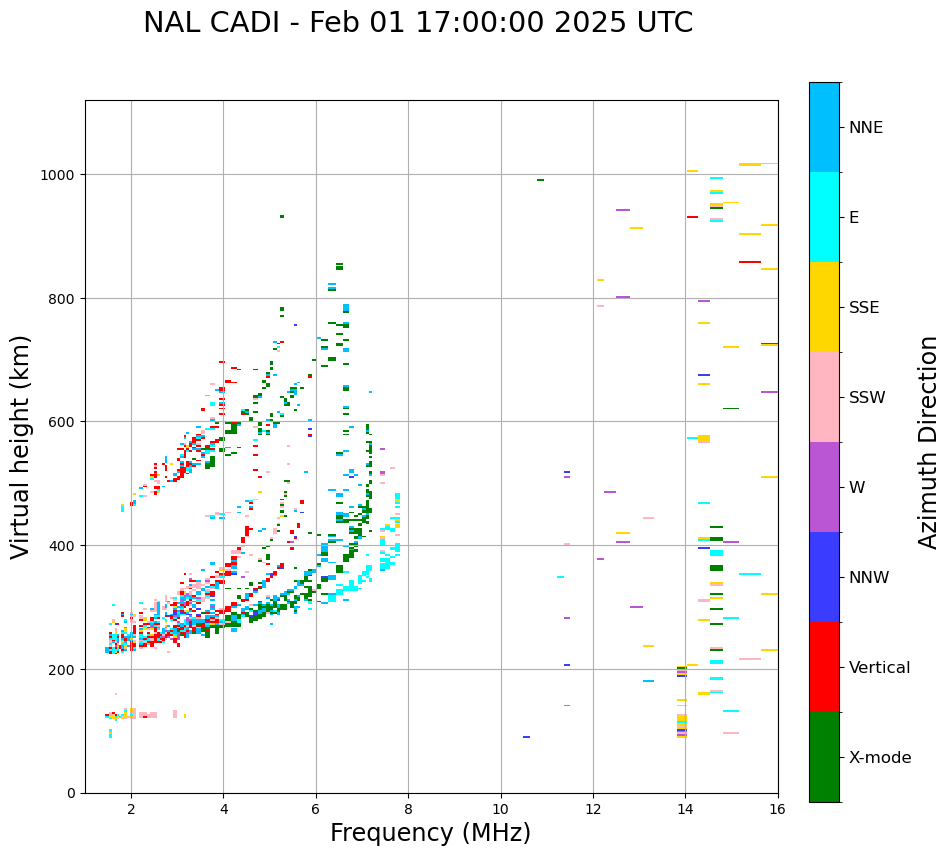 NAL CADI - Feb 01 17:00:00 2025 UTC

Virtual height (km)

1000
800
600
400
200
0

2
4
6
8
10
12
14
16

Frequency (MHz)

NNE
E
SSE
SSW
W
NNW
Vertical
X-mode

Azimuth Direction